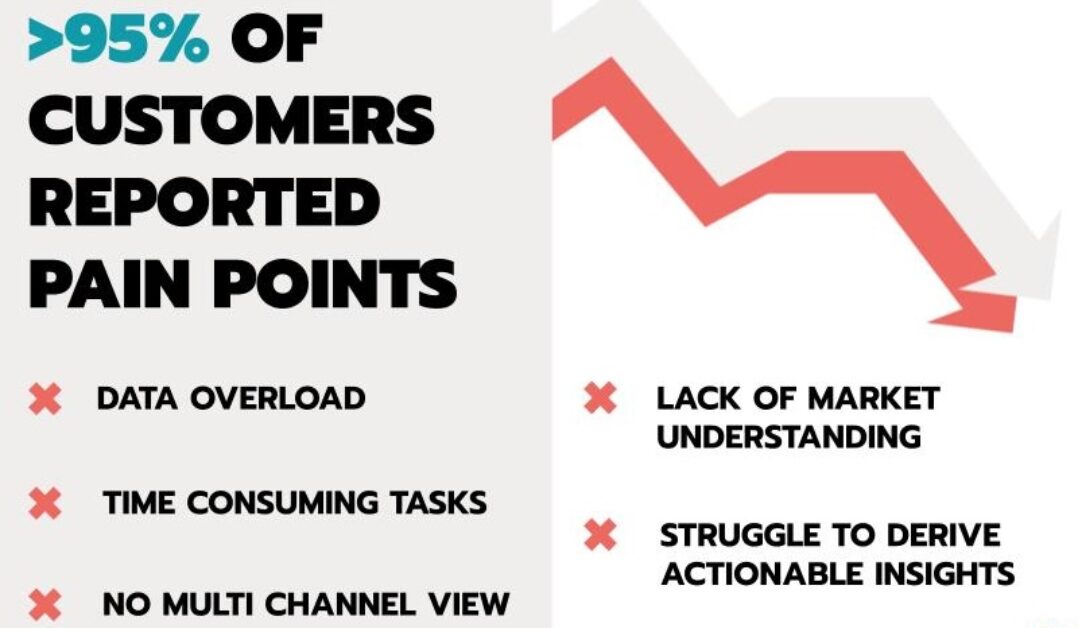 >95% OF CUSTOMERS REPORTED PAIN POINTS

✖ DATA OVERLOAD

✖ TIME CONSUMING TASKS

✖ NO MULTI CHANNEL VIEW

✖ LACK OF MARKET UNDERSTANDING

✖ STRUGGLE TO DERIVE ACTIONABLE INSIGHTS